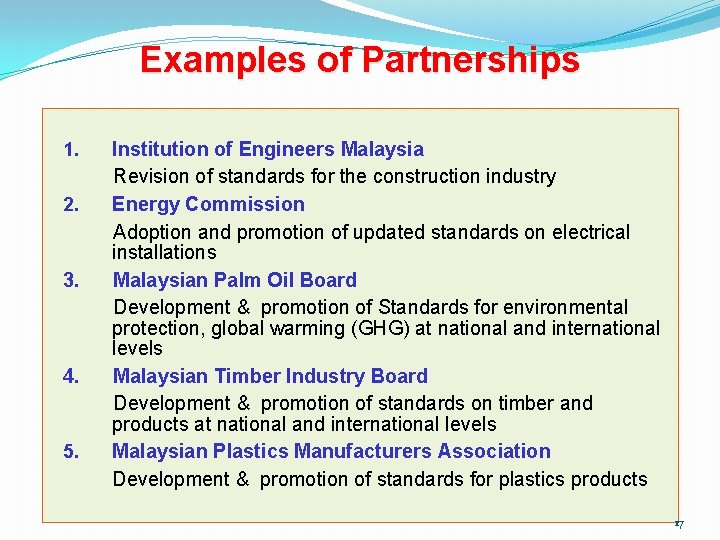 Examples of Partnerships

1. Institution of Engineers Malaysia

Revision of standards for the construction industry

2. Energy Commission

Adoption and promotion of updated standards on electrical installations

3. Malaysian Palm Oil Board

Development & promotion of Standards for environmental protection, global warming (GHG) at national and international levels

4. Malaysian Timber Industry Board

Development & promotion of standards on timber and products at national and international levels

5. Malaysian Plastics Manufacturers Association

Development & promotion of standards for plastics products

17